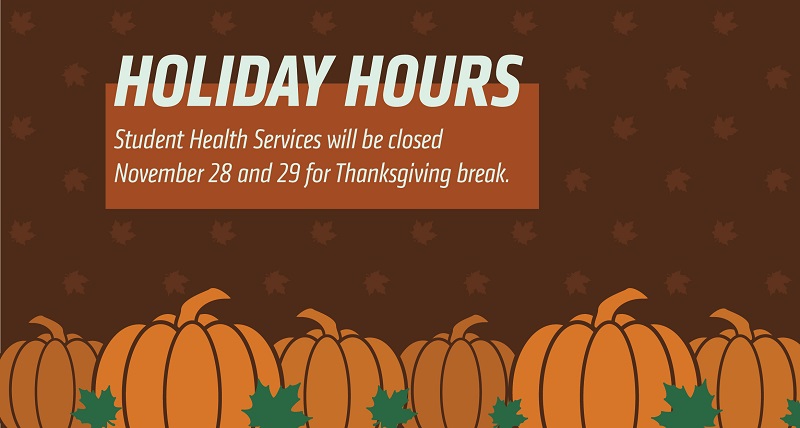 HOLIDAY HOURS

Student Health Services will be closed November 28 and 29 for Thanksgiving break.